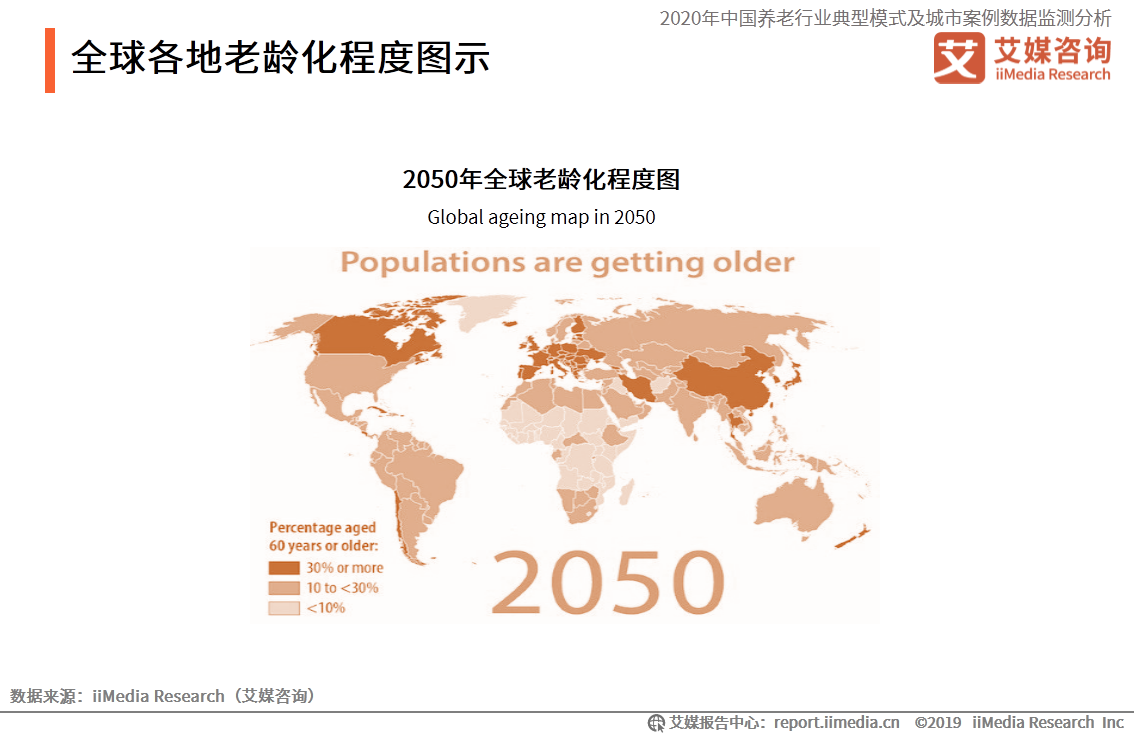 2020年中国养老行业典型模式及城市案例数据监测分析

全球各地老龄化程度图示

艾 艾媒咨询
iiMedia Research

2050年全球老龄化程度图
Global ageing map in 2050

Populations are getting older

Percentage aged 60 years or older:
30% or more
10 to <30%
<10%

2050

数据来源：iiMedia Research（艾媒咨询）

艾媒报告中心：report.iimedia.cn ©2019 iiMedia Research Inc